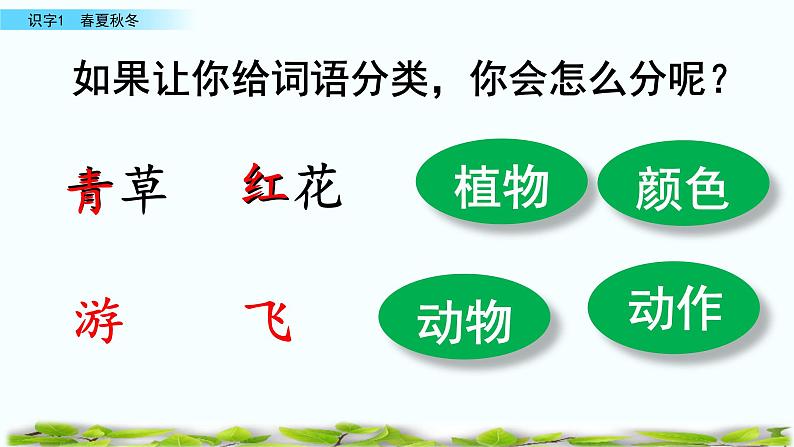 识字1 春夏秋冬

如果让你给词语分类，你会怎么分呢？

青草 红花

植物 颜色

游 飞

动物 动作